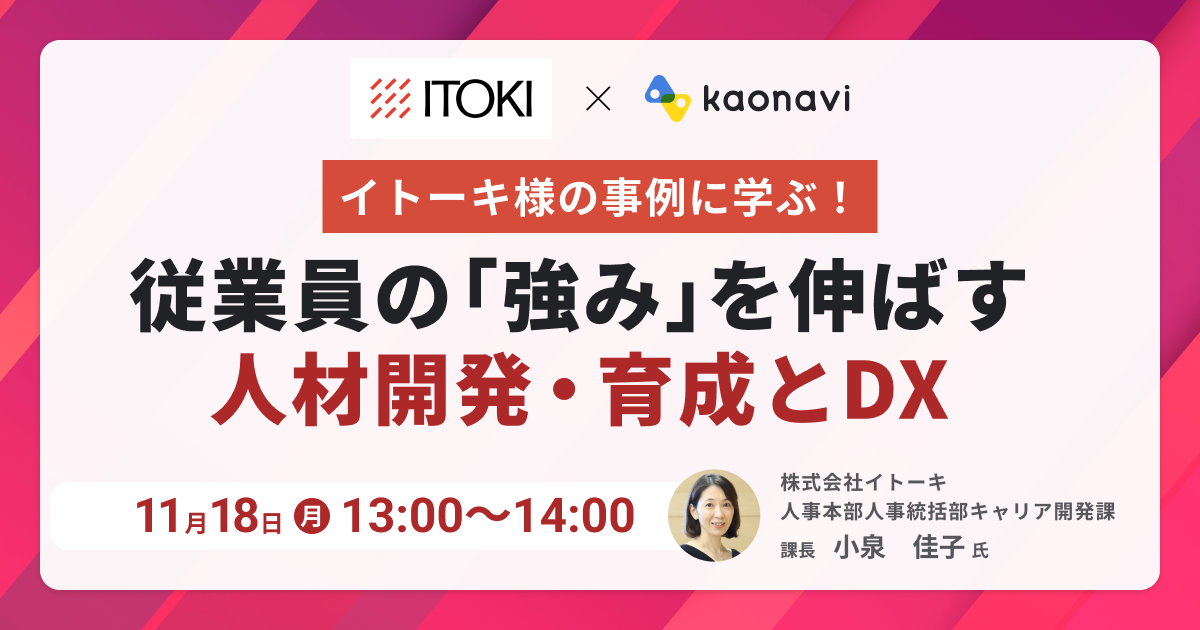 ITOKI × kaonavi

イトーキ様の事例に学ぶ！

従業員の「強み」を伸ばす
人材開発・育成とDX

11月18日 月 13:00〜14:00

株式会社イトーキ
人事本部人事統括部キャリア開発課
課長 小泉 佳子 氏